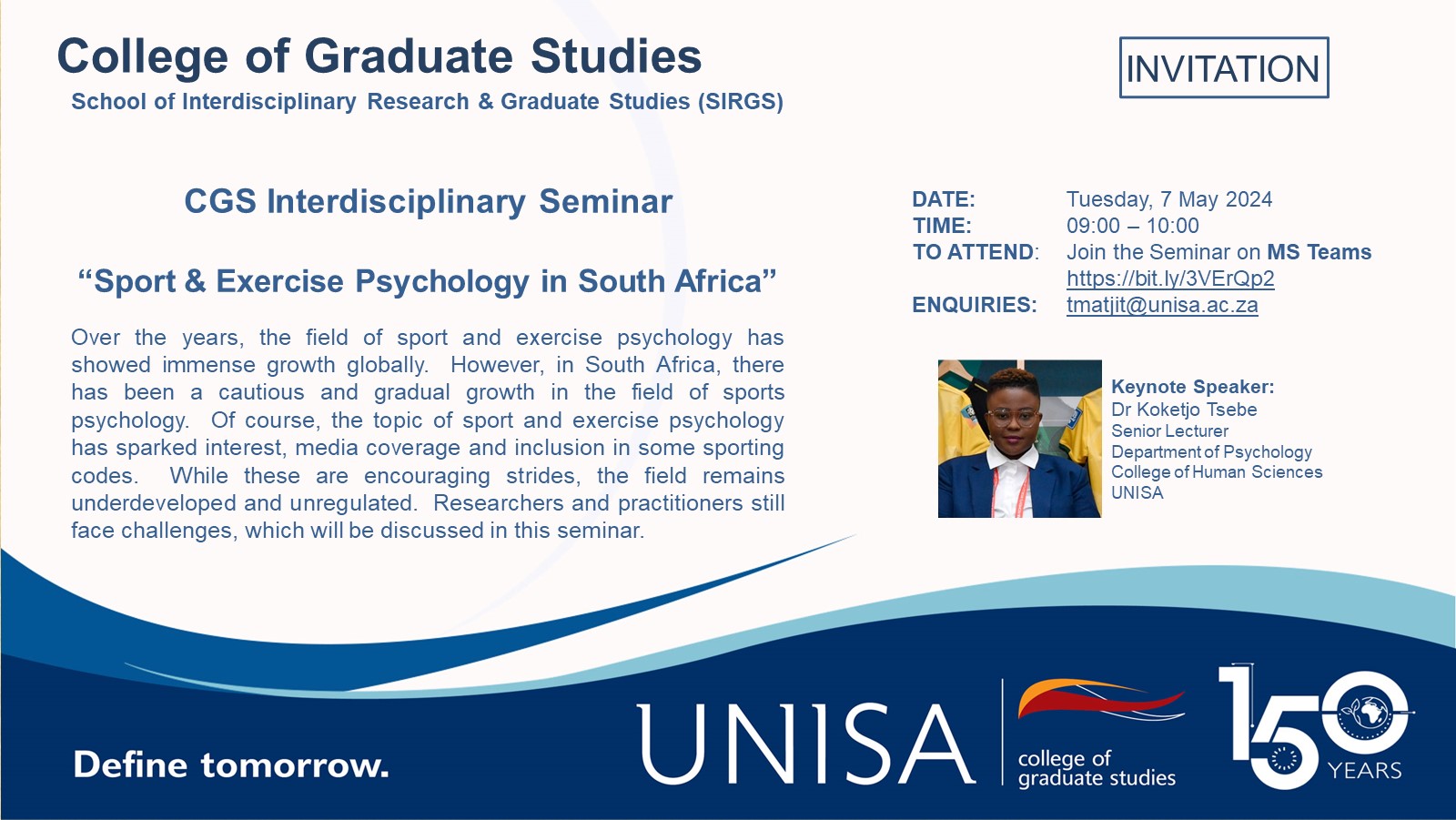 College of Graduate Studies
School of Interdisciplinary Research & Graduate Studies (SIRGS)

INVITATION

CGS Interdisciplinary Seminar

“Sport & Exercise Psychology in South Africa”

Over the years, the field of sport and exercise psychology has showed immense growth globally. However, in South Africa, there has been a cautious and gradual growth in the field of sports psychology. Of course, the topic of sport and exercise psychology has sparked interest, media coverage and inclusion in some sporting codes. While these are encouraging strides, the field remains underdeveloped and unregulated. Researchers and practitioners still face challenges, which will be discussed in this seminar.

DATE: Tuesday, 7 May 2024
TIME: 09:00 – 10:00
TO ATTEND: Join the Seminar on MS Teams https://bit.ly/3VErQp2
ENQUIRIES: tmatjit@unisa.ac.za

Keynote Speaker:
Dr Koketjo Tsebe
Senior Lecturer
Department of Psychology
College of Human Sciences
UNISA

Define tomorrow.

UNISA

college of graduate studies

150 YEARS